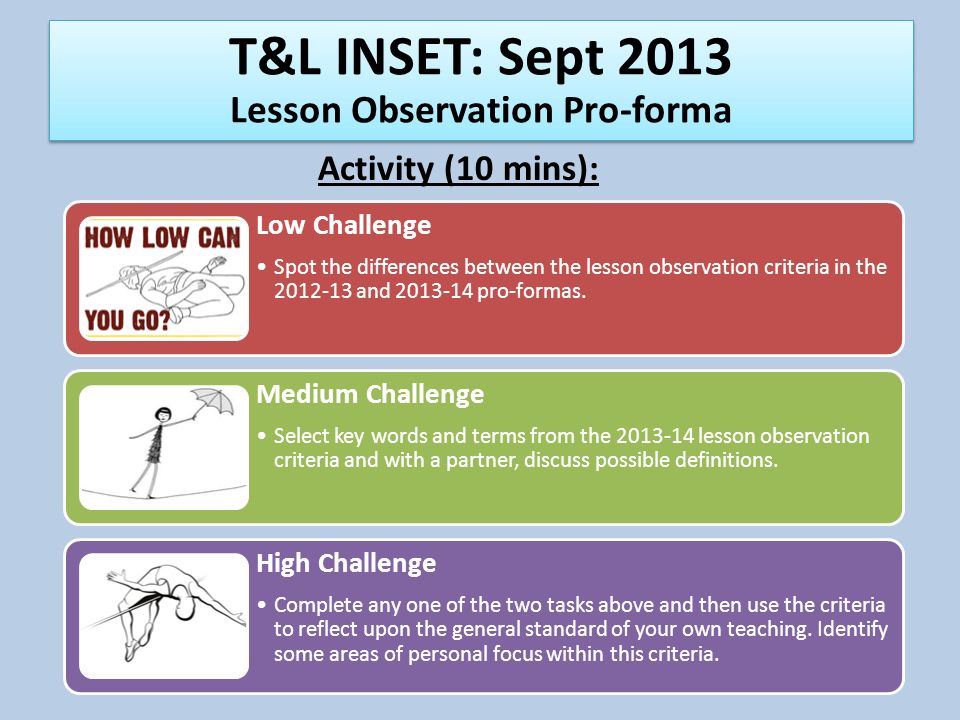 T&L INSET: Sept 2013
Lesson Observation Pro-forma

Activity (10 mins):

HOW LOW CAN YOU GO?

Low Challenge

• Spot the differences between the lesson observation criteria in the 2012-13 and 2013-14 pro-formas.

Medium Challenge

• Select key words and terms from the 2013-14 lesson observation criteria and with a partner, discuss possible definitions.

High Challenge

• Complete any one of the two tasks above and then use the criteria to reflect upon the general standard of your own teaching. Identify some areas of personal focus within this criteria.